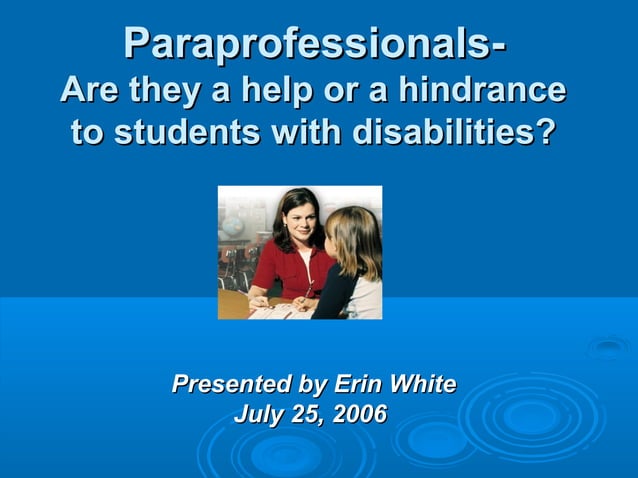 Paraprofessionals-
Are they a help or a hindrance to students with disabilities?

Presented by Erin White
July 25, 2006